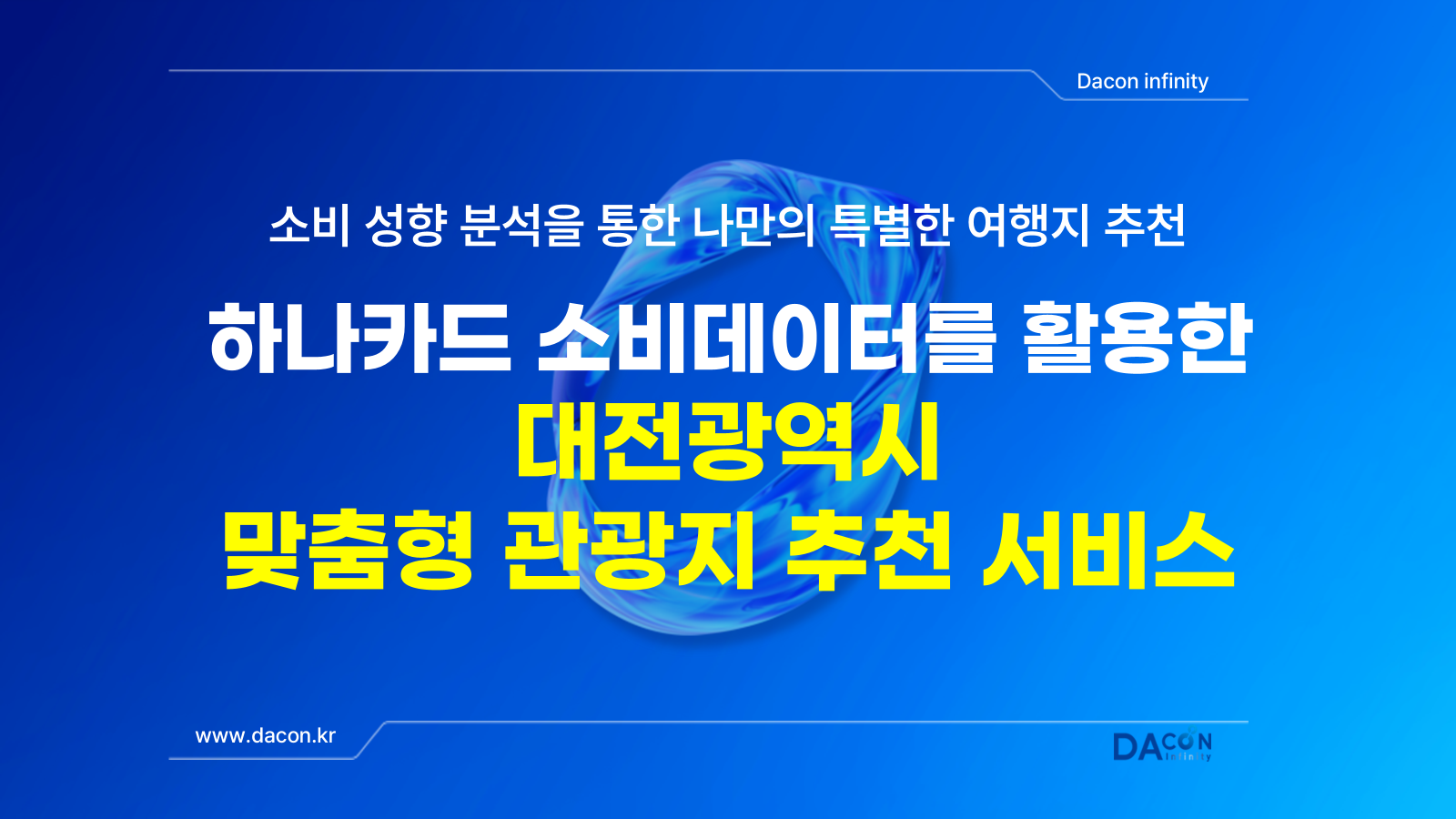 Dacon infinity

소비 성향 분석을 통한 나만의 특별한 여행지 추천

하나카드 소비데이터를 활용한
대전광역시
맞춤형 관광지 추천 서비스

www.dacon.kr

DACON infinity